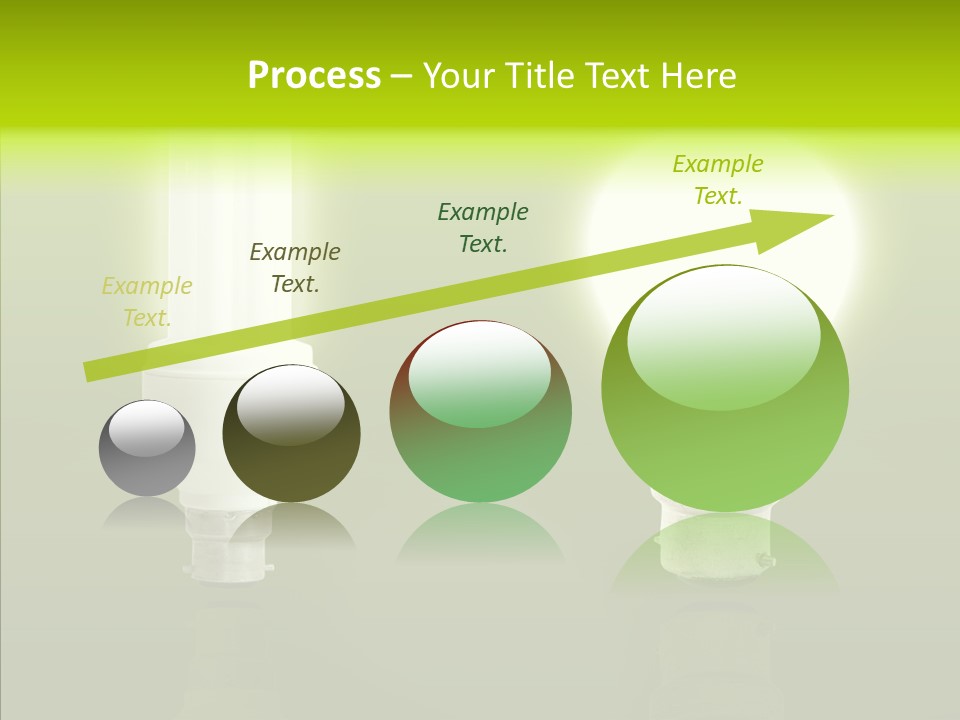 Process – Your Title Text Here

Example Text.

Example Text.

Example Text.

Example Text.